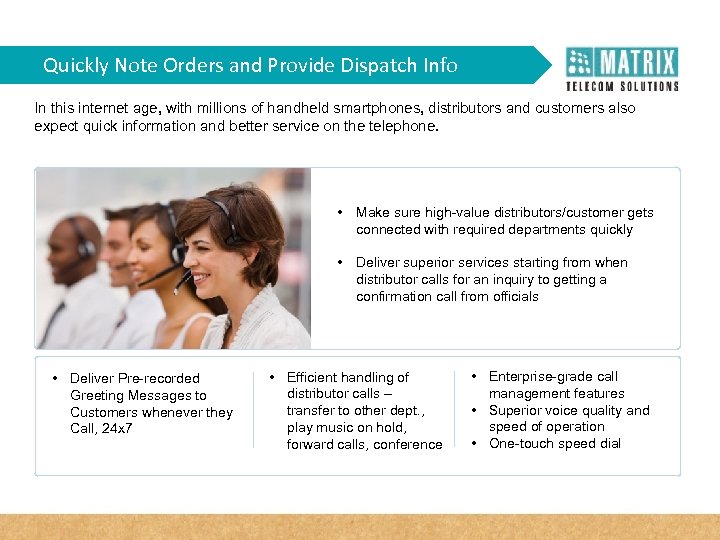 Quickly Note Orders and Provide Dispatch Info

MATRIX
TELECOM SOLUTIONS

In this internet age, with millions of handheld smartphones, distributors and customers also expect quick information and better service on the telephone.

• Make sure high-value distributors/customer gets connected with required departments quickly

• Deliver superior services starting from when distributor calls for an inquiry to getting a confirmation call from officials

• Deliver Pre-recorded Greeting Messages to Customers whenever they Call, 24x7

• Efficient handling of distributor calls – transfer to other dept., play music on hold, forward calls, conference

• Enterprise-grade call management features
• Superior voice quality and speed of operation
• One-touch speed dial